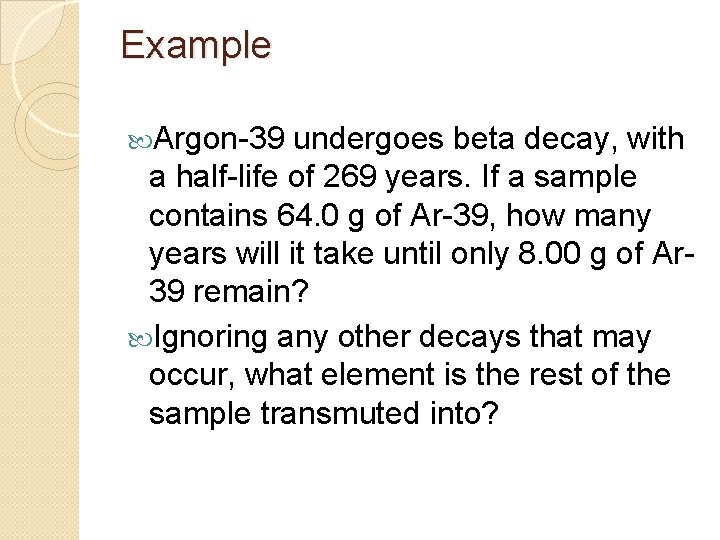 Example

Argon-39 undergoes beta decay, with a half-life of 269 years. If a sample contains 64.0 g of Ar-39, how many years will it take until only 8.00 g of Ar-39 remain?

Ignoring any other decays that may occur, what element is the rest of the sample transmuted into?